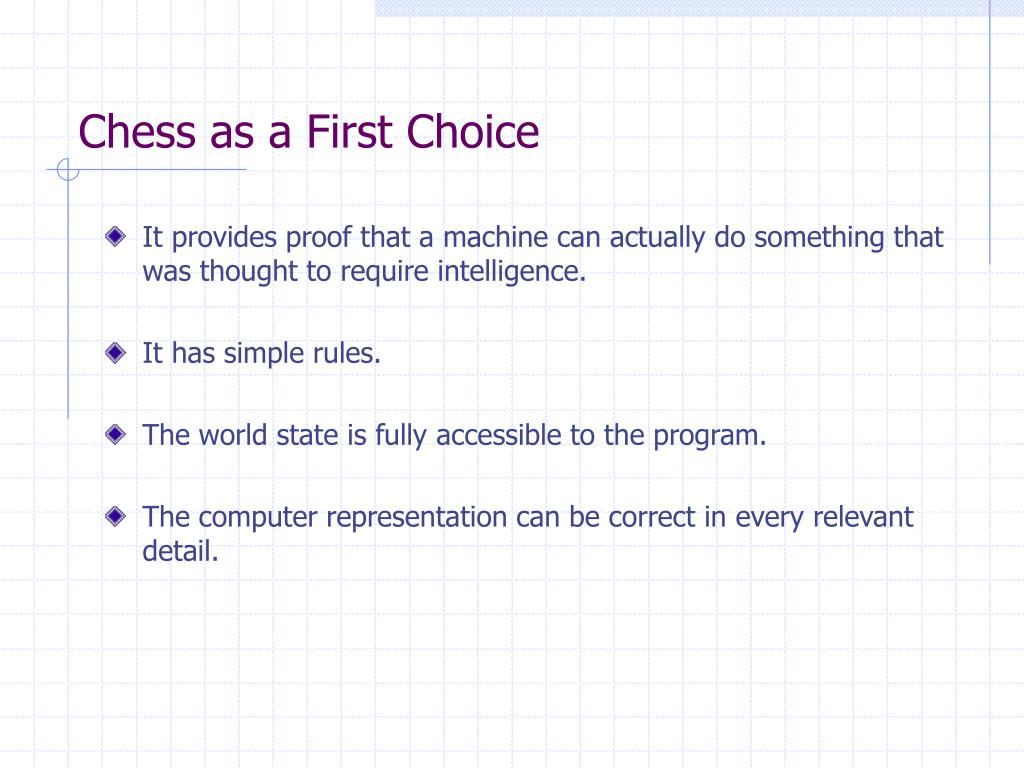 Chess as a First Choice

It provides proof that a machine can actually do something that was thought to require intelligence.

It has simple rules.

The world state is fully accessible to the program.

The computer representation can be correct in every relevant detail.